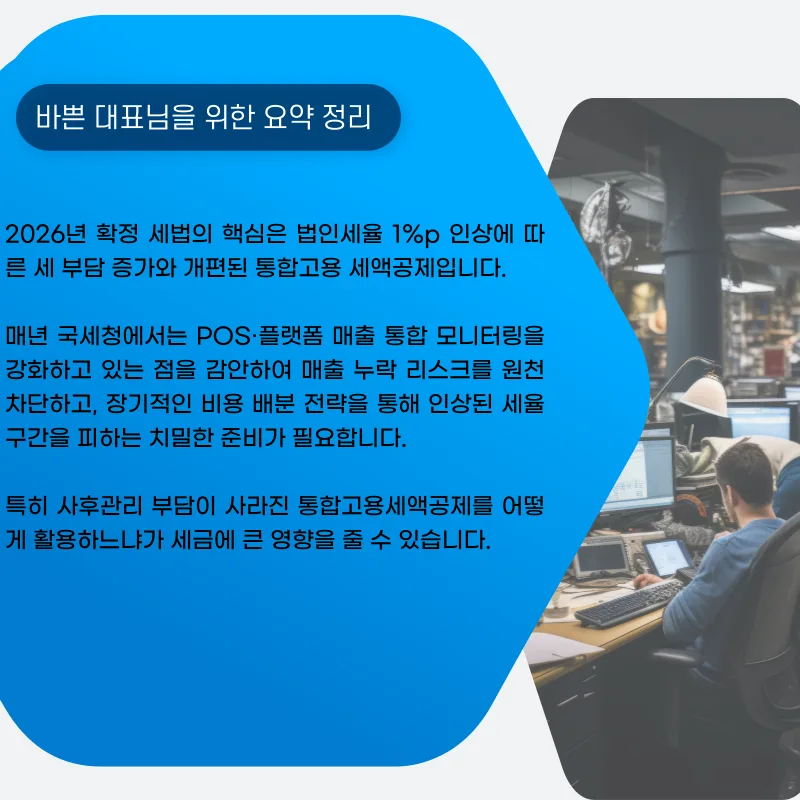 바쁜 대표님을 위한 요약 정리

2026년 확정 세법의 핵심은 법인세율 1%p 인상에 따른 세 부담 증가와 개편된 통합고용 세액공제입니다.

매년 국세청에서는 POS·플랫폼 매출 통합 모니터링을 강화하고 있는 점을 감안하여 매출 누락 리스크를 원천 차단하고, 장기적인 비용 배분 전략을 통해 인상된 세율 구간을 피하는 치밀한 준비가 필요합니다.

특히 사후관리 부담이 사라진 통합고용세액공제를 어떻게 활용하느냐가 세금에 큰 영향을 줄 수 있습니다.